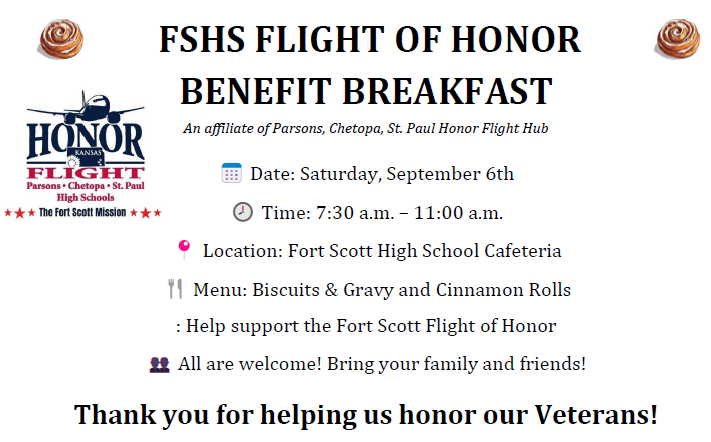 FSHS FLIGHT OF HONOR
BENEFIT BREAKFAST

An affiliate of Parsons, Chetopa, St. Paul Honor Flight Hub

HONOR
KANSAS
FLIGHT
Parsons • Chetopa • St. Paul
High Schools
★★★ The Fort Scott Mission ★★★

Date: Saturday, September 6th

Time: 7:30 a.m. – 11:00 a.m.

Location: Fort Scott High School Cafeteria

Menu: Biscuits & Gravy and Cinnamon Rolls

: Help support the Fort Scott Flight of Honor

All are welcome! Bring your family and friends!

Thank you for helping us honor our Veterans!